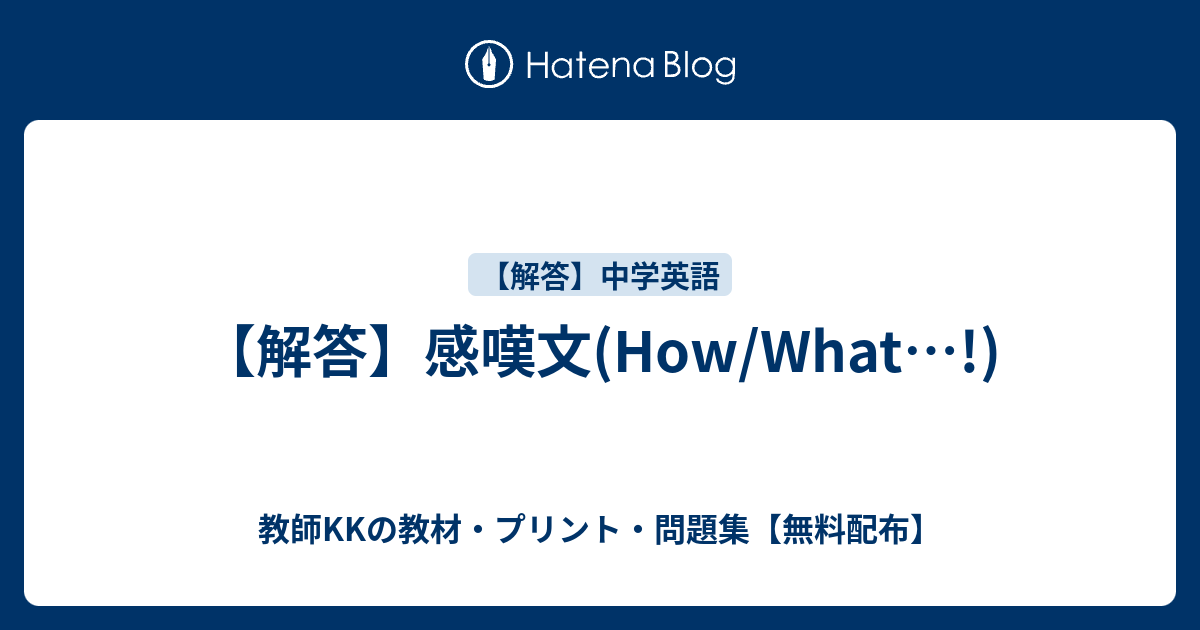 Hatena Blog

【解答】中学英語

【解答】感嘆文(How/What…!)

教師KKの教材・プリント・問題集【無料配布】